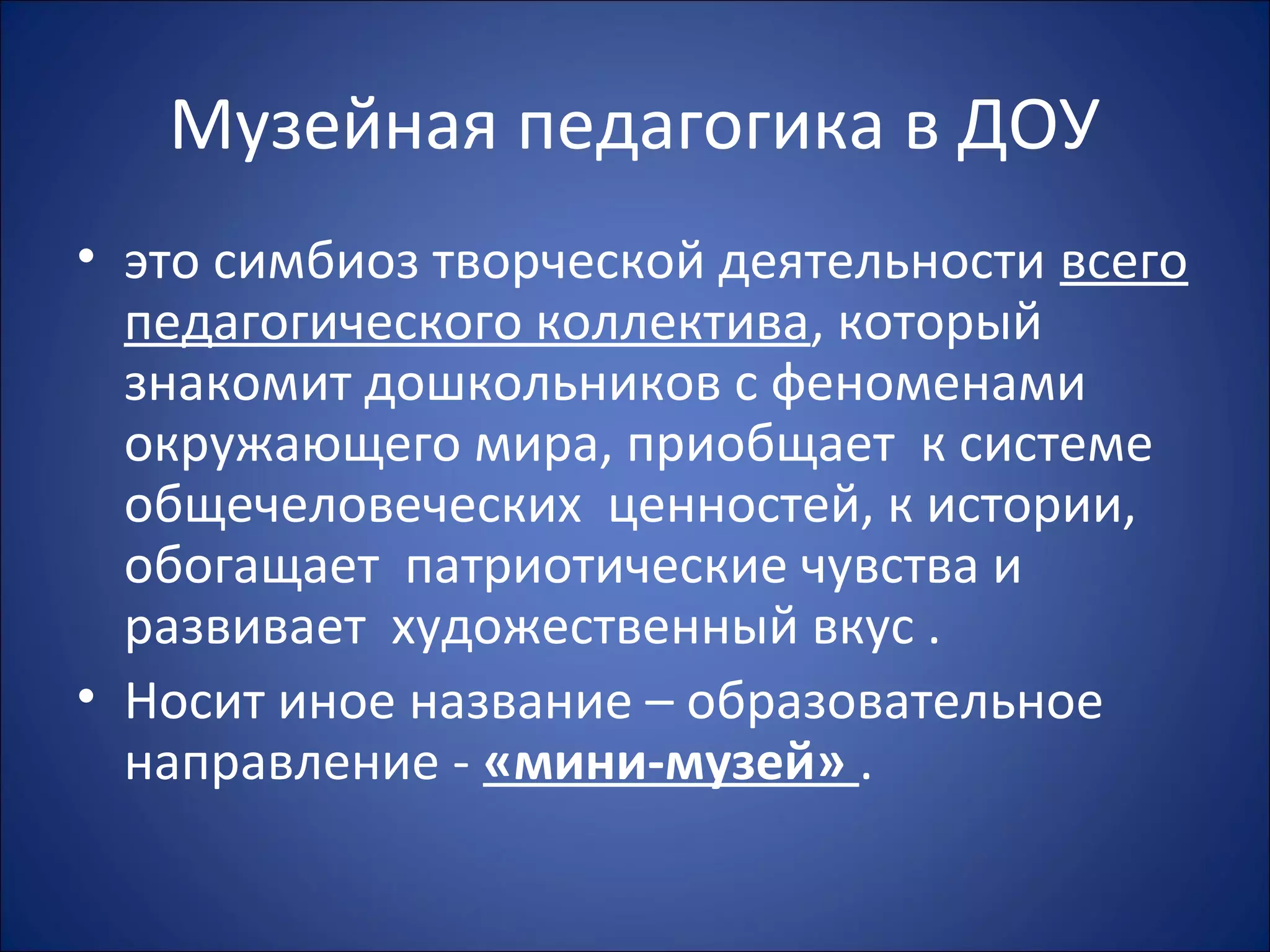 Музейная педагогика в ДОУ

• это симбиоз творческой деятельности всего педагогического коллектива, который знакомит дошкольников с феноменами окружающего мира, приобщает к системе общечеловеческих ценностей, к истории, обогащает патриотические чувства и развивает художественный вкус .

• Носит иное название – образовательное направление - «мини-музей» .